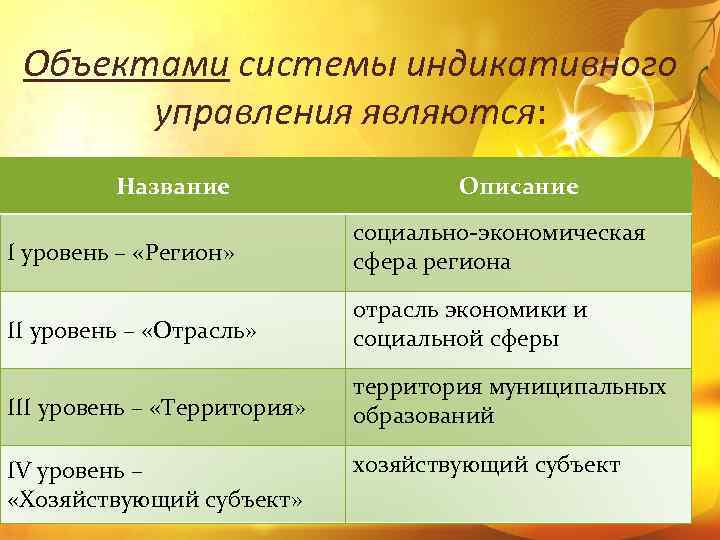 Объектами системы индикативного управления являются:

| Название | Описание |
|---|---|
| I уровень – «Регион» | социально-экономическая сфера региона |
| II уровень – «Отрасль» | отрасль экономики и социальной сферы |
| III уровень – «Территория» | территория муниципальных образований |
| IV уровень – «Хозяйствующий субъект» | хозяйствующий субъект |